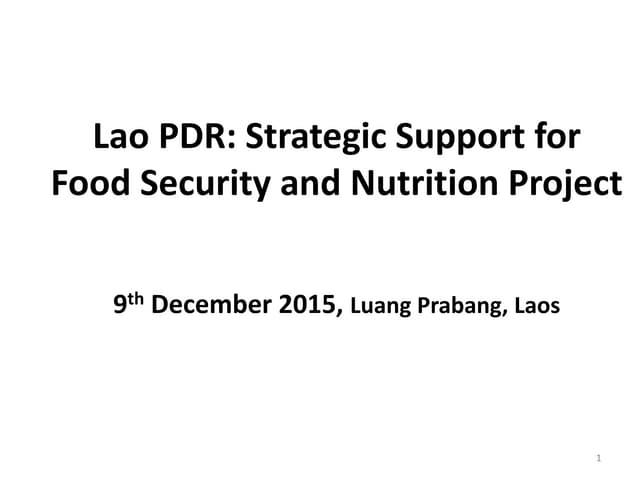 Lao PDR: Strategic Support for Food Security and Nutrition Project

9th December 2015, Luang Prabang, Laos

1